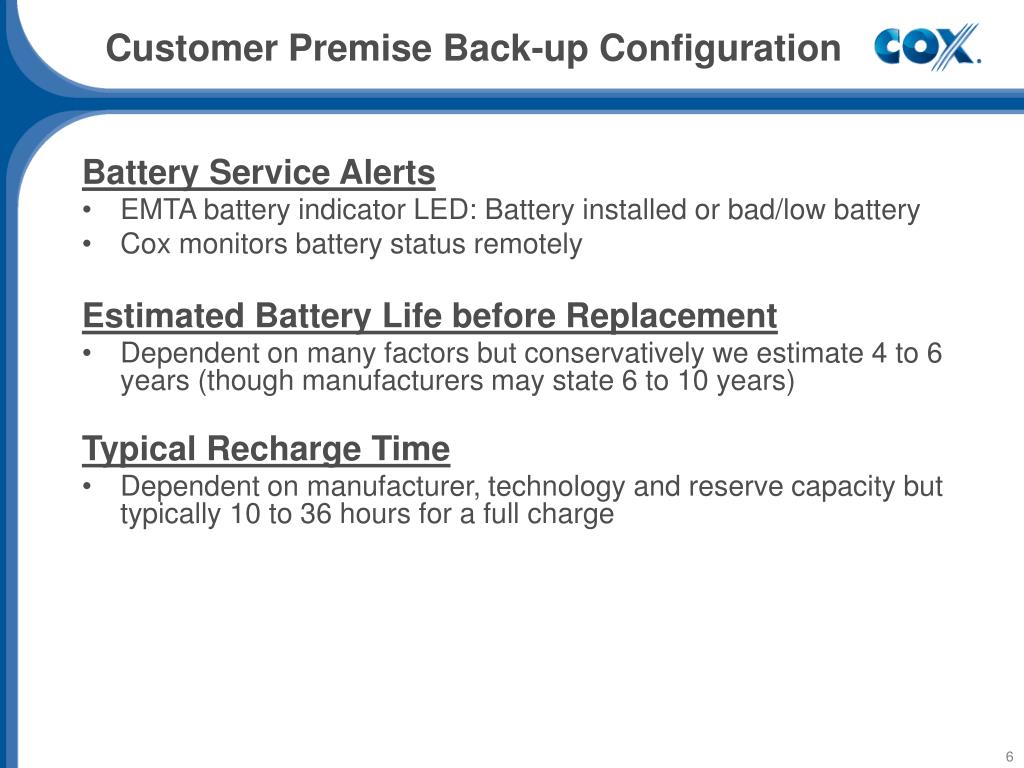 Customer Premise Back-up Configuration

COX.

Battery Service Alerts
• EMTA battery indicator LED: Battery installed or bad/low battery
• Cox monitors battery status remotely

Estimated Battery Life before Replacement
• Dependent on many factors but conservatively we estimate 4 to 6 years (though manufacturers may state 6 to 10 years)

Typical Recharge Time
• Dependent on manufacturer, technology and reserve capacity but typically 10 to 36 hours for a full charge

6